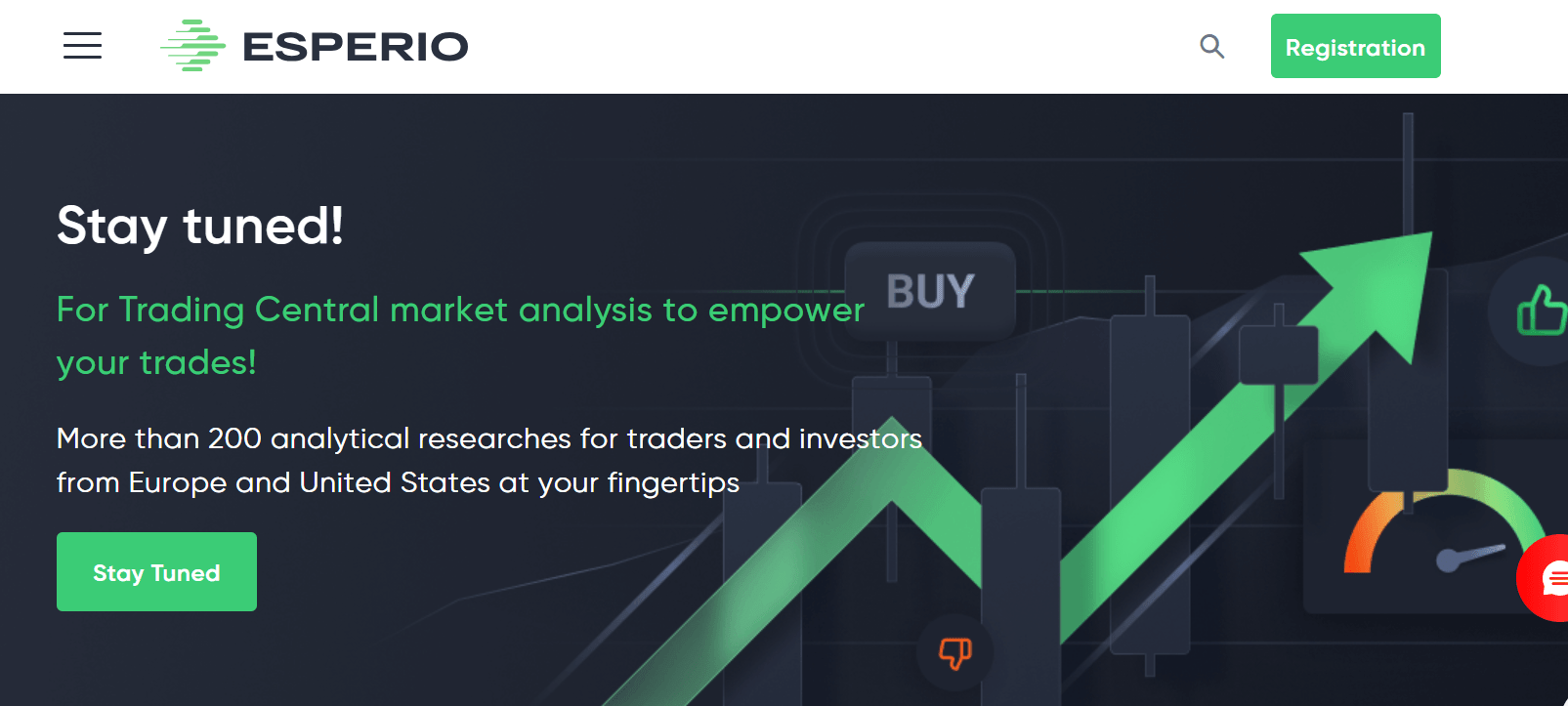 ESPERIO

Registration

Stay tuned!

For Trading Central market analysis to empower your trades!

More than 200 analytical researches for traders and investors from Europe and United States at your fingertips

Stay Tuned

BUY